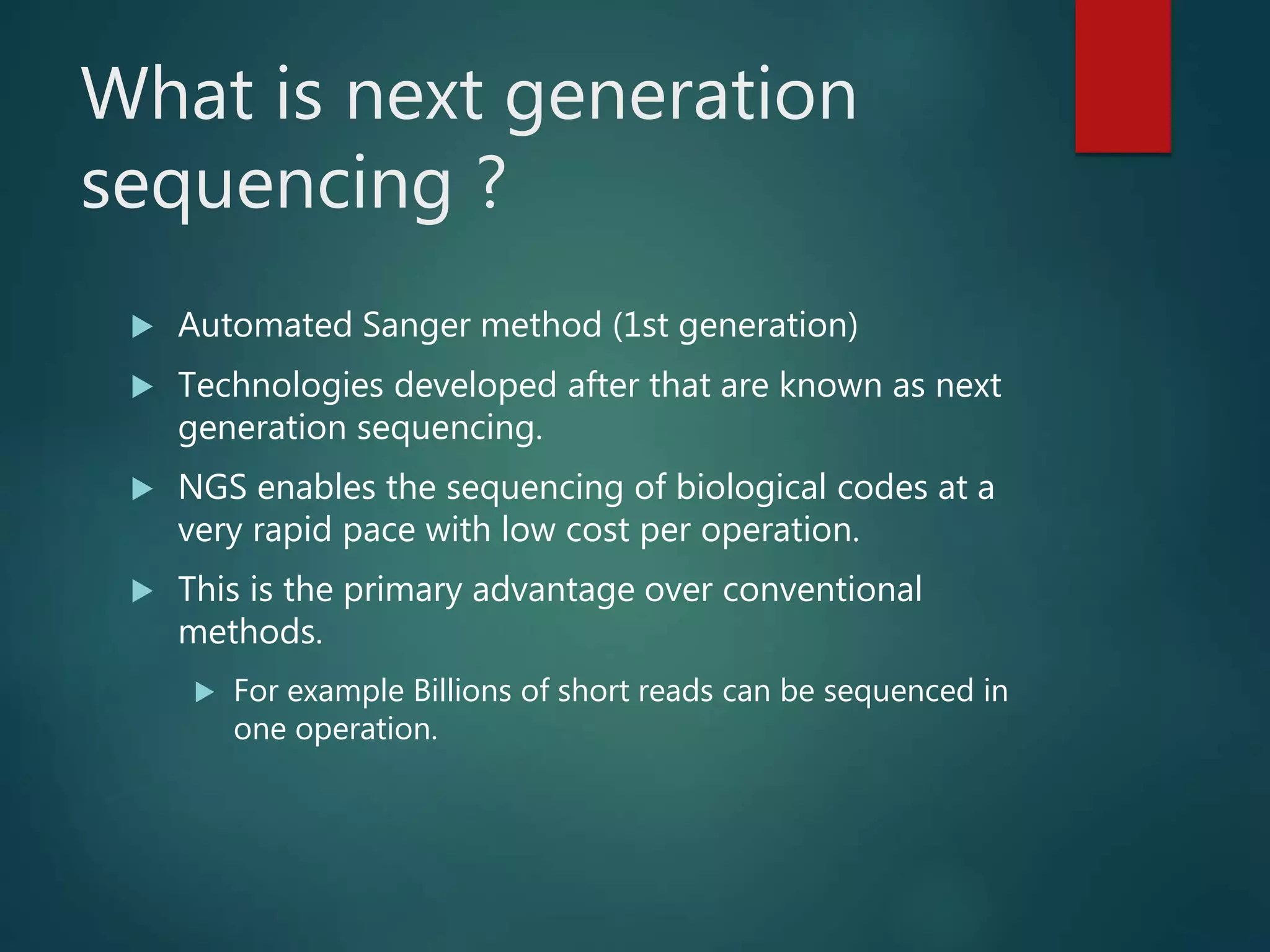 What is next generation sequencing ?

▶ Automated Sanger method (1st generation)

▶ Technologies developed after that are known as next generation sequencing.

▶ NGS enables the sequencing of biological codes at a very rapid pace with low cost per operation.

▶ This is the primary advantage over conventional methods.

▶ For example Billions of short reads can be sequenced in one operation.